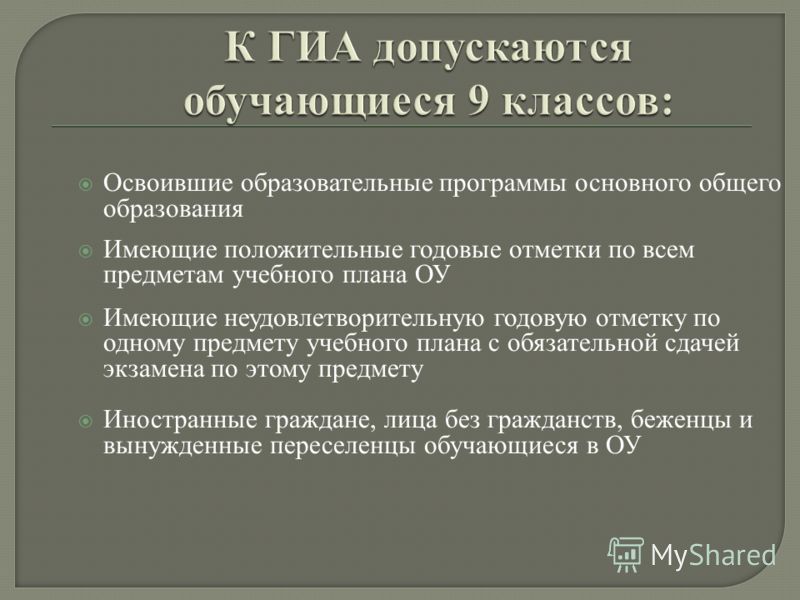 К ГИА допускаются обучающиеся 9 классов:

Освоившие образовательные программы основного общего образования

Имеющие положительные годовые отметки по всем предметам учебного плана ОУ

Имеющие неудовлетворительную годовую отметку по одному предмету учебного плана с обязательной сдачей экзамена по этому предмету

Иностранные граждане, лица без гражданств, беженцы и вынужденные переселенцы обучающиеся в ОУ

MyShared